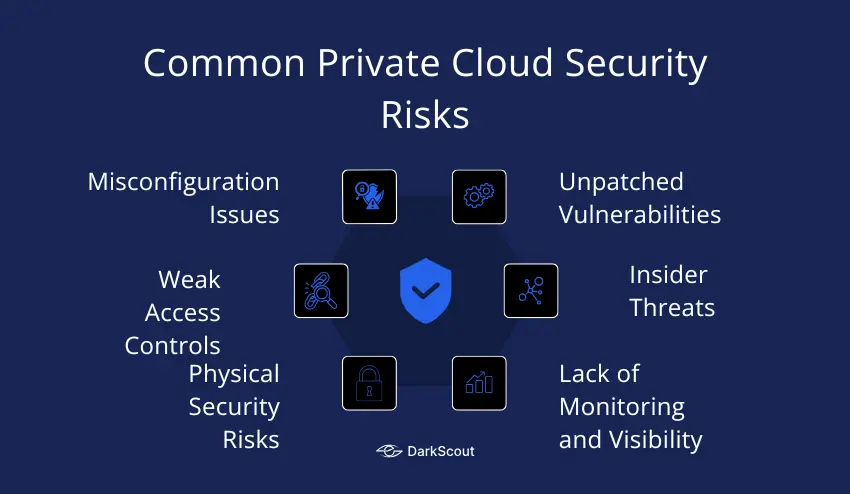 Common Private Cloud Security Risks

Misconfiguration Issues

Unpatched Vulnerabilities

Weak Access Controls

Insider Threats

Physical Security Risks

Lack of Monitoring and Visibility

DarkScout